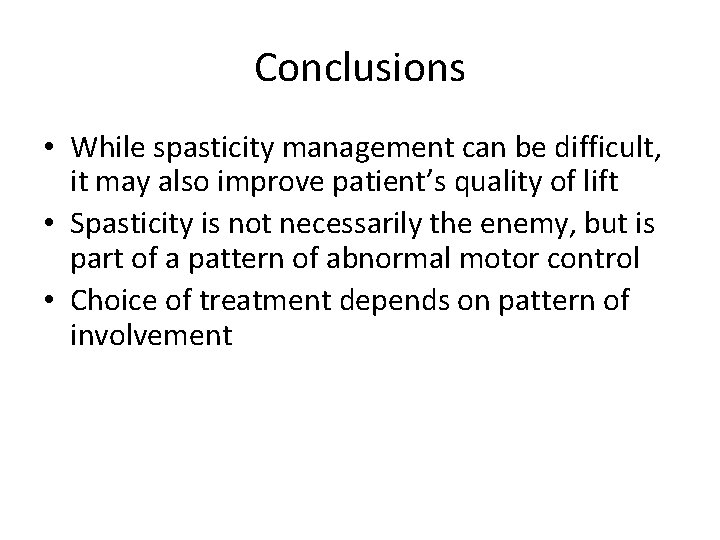 Conclusions

• While spasticity management can be difficult, it may also improve patient’s quality of lift
• Spasticity is not necessarily the enemy, but is part of a pattern of abnormal motor control
• Choice of treatment depends on pattern of involvement